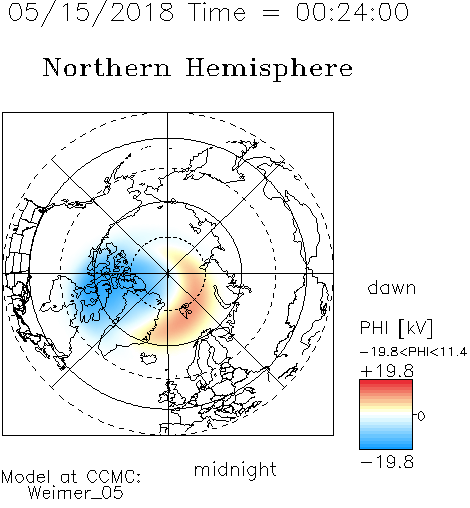 05/15/2018 Time = 00:24:00

Northern Hemisphere

dawn

PHI [kV]

−19.8<PHI<11.4

+19.8

0

−19.8

midnight

Model at CCMC:
Weimer_05